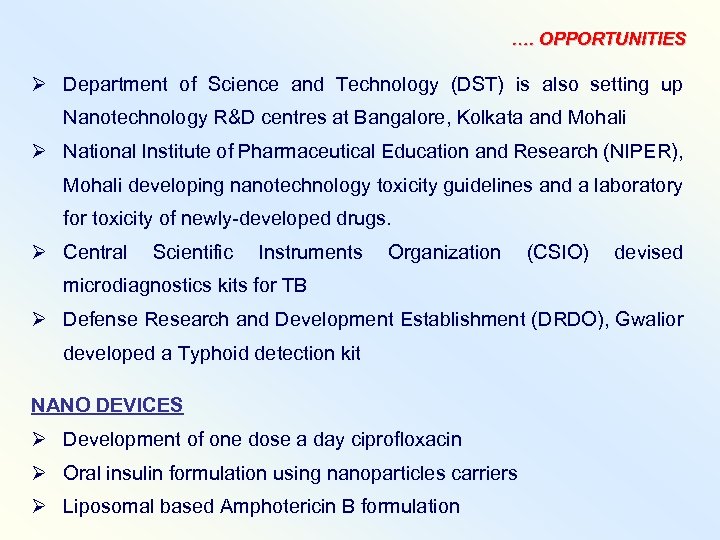 …. OPPORTUNITIES

➢ Department of Science and Technology (DST) is also setting up Nanotechnology R&D centres at Bangalore, Kolkata and Mohali

➢ National Institute of Pharmaceutical Education and Research (NIPER), Mohali developing nanotechnology toxicity guidelines and a laboratory for toxicity of newly-developed drugs.

➢ Central Scientific Instruments Organization (CSIO) devised microdiagnostics kits for TB

➢ Defense Research and Development Establishment (DRDO), Gwalior developed a Typhoid detection kit

NANO DEVICES

➢ Development of one dose a day ciprofloxacin

➢ Oral insulin formulation using nanoparticles carriers

➢ Liposomal based Amphotericin B formulation